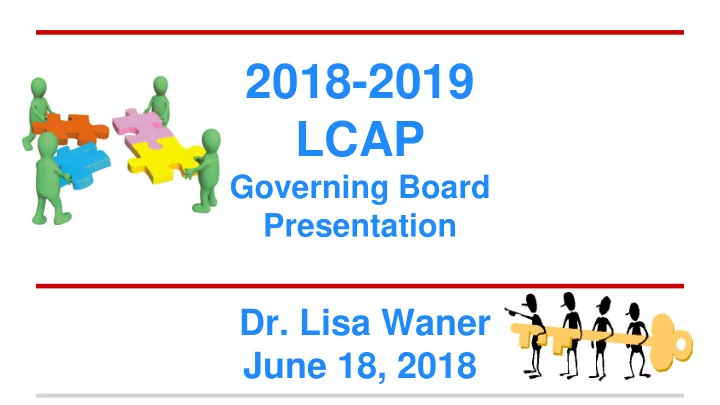 2018-2019
LCAP
Governing Board Presentation

Dr. Lisa Waner
June 18, 2018